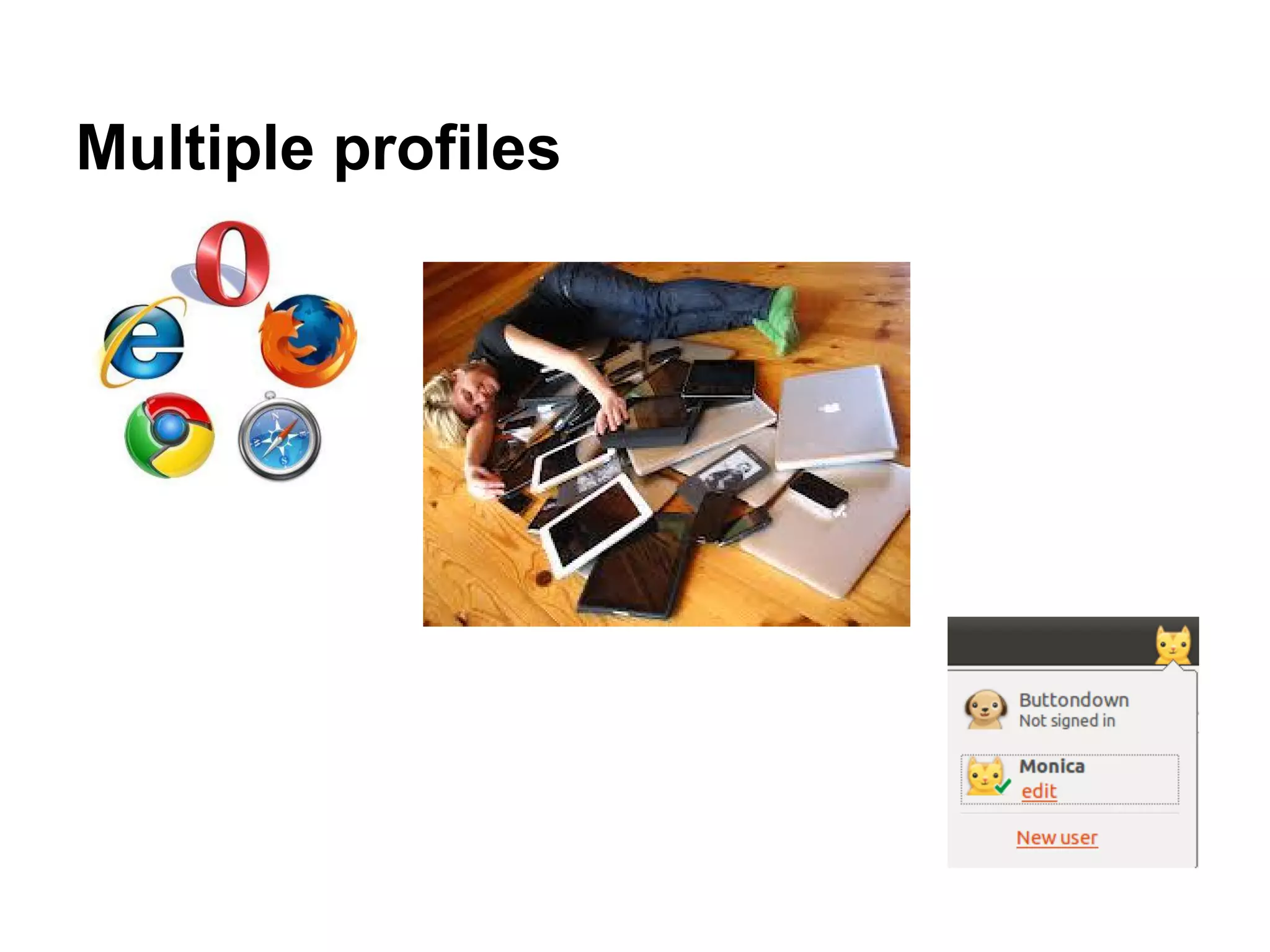 Multiple profiles

Buttondown
Not signed in

Monica
edit

New user